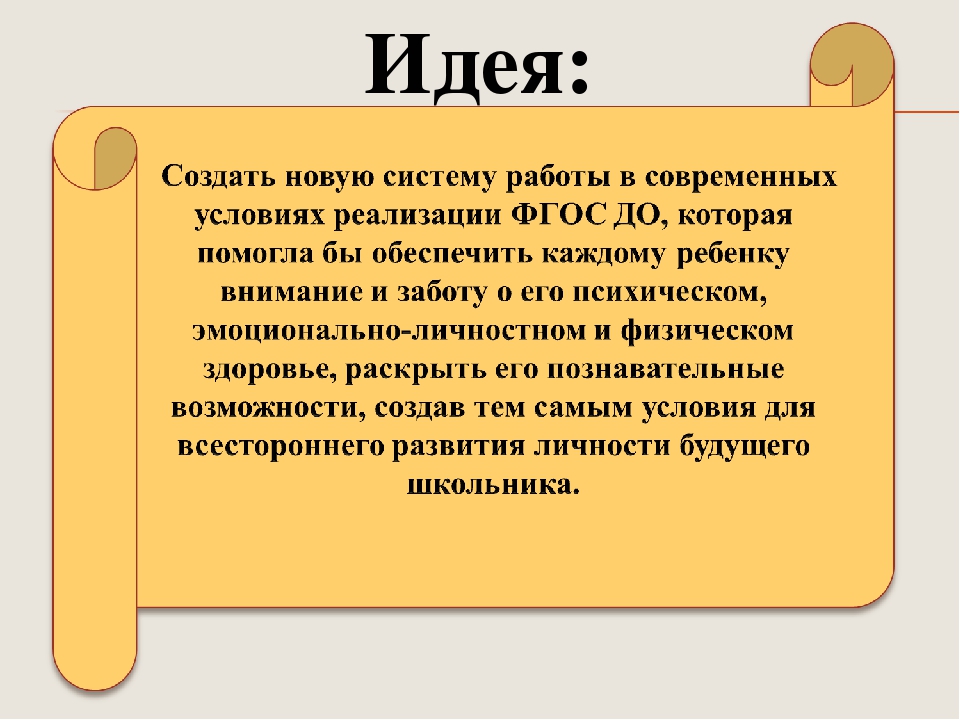 Идея:

Создать новую систему работы в современных условиях реализации ФГОС ДО, которая помогла бы обеспечить каждому ребенку внимание и заботу о его психическом, эмоционально-личностном и физическом здоровье, раскрыть его познавательные возможности, создав тем самым условия для всестороннего развития личности будущего школьника.